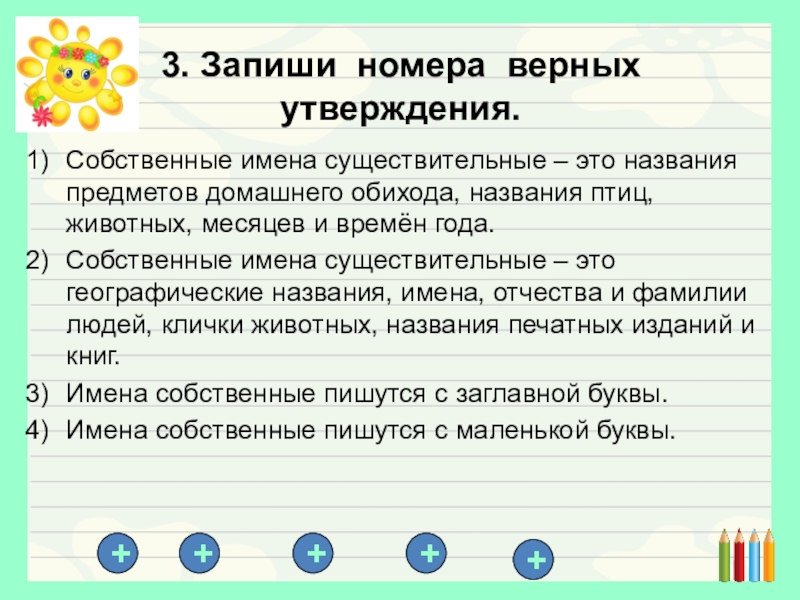 3. Запиши номера верных утверждения.

1) Собственные имена существительные – это названия предметов домашнего обихода, названия птиц, животных, месяцев и времён года.
2) Собственные имена существительные – это географические названия, имена, отчества и фамилии людей, клички животных, названия печатных изданий и книг.
3) Имена собственные пишутся с заглавной буквы.
4) Имена собственные пишутся с маленькой буквы.

+ + + + +